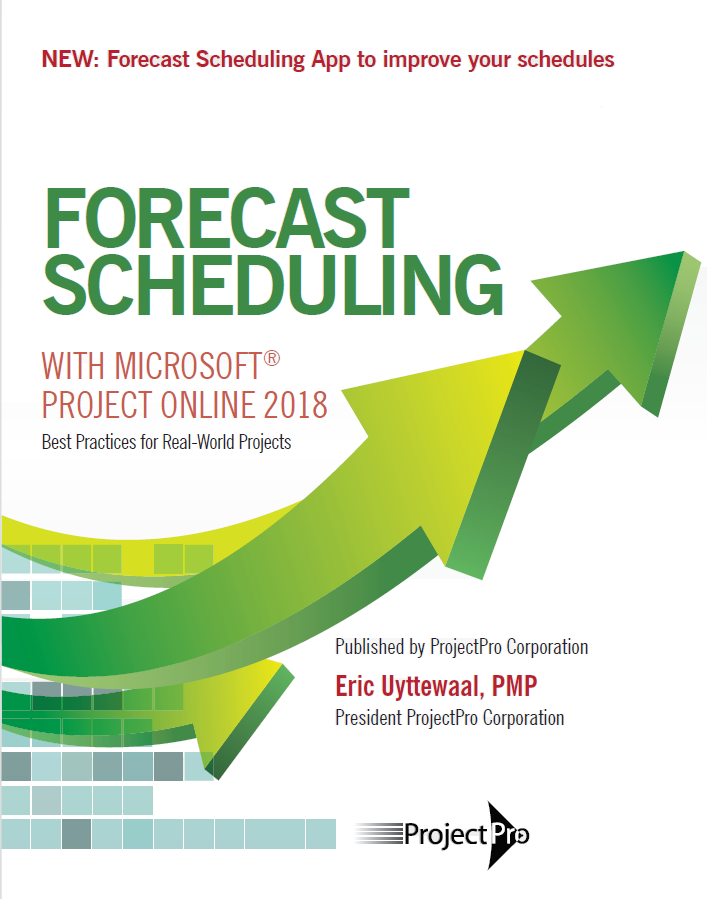 NEW: Forecast Scheduling App to improve your schedules

FORECAST SCHEDULING

WITH MICROSOFT® PROJECT ONLINE 2018

Best Practices for Real-World Projects

Published by ProjectPro Corporation

Eric Uyttewaal, PMP

President ProjectPro Corporation

ProjectPro